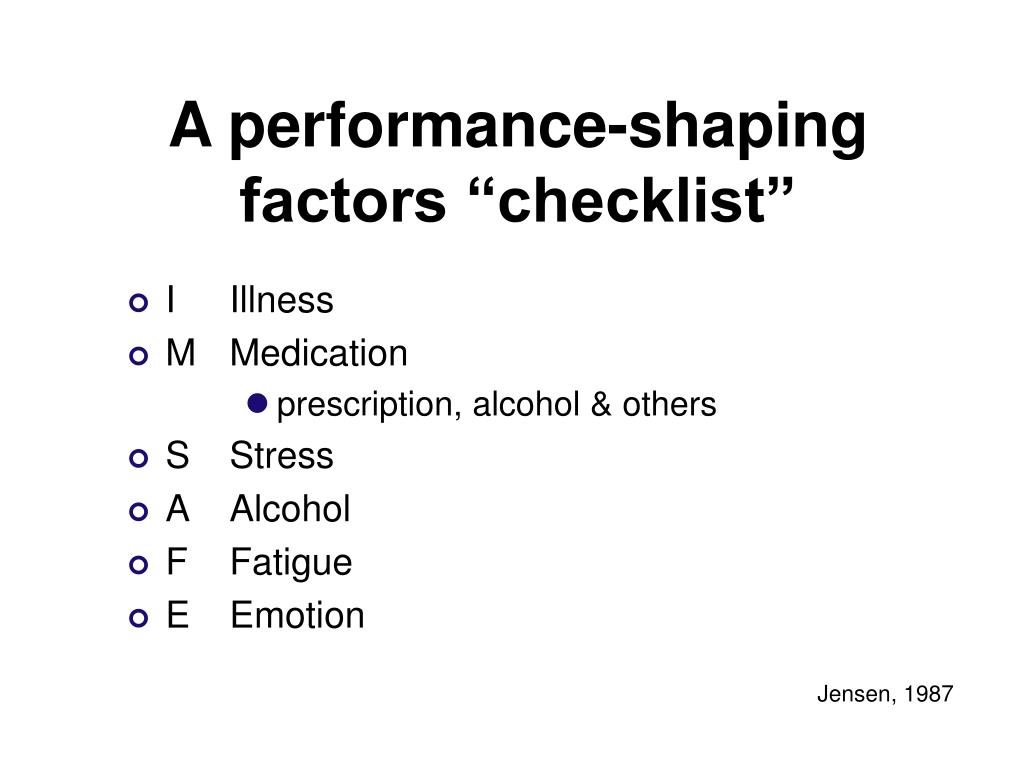 A performance-shaping factors “checklist”

I Illness
M Medication
prescription, alcohol & others
S Stress
A Alcohol
F Fatigue
E Emotion

Jensen, 1987